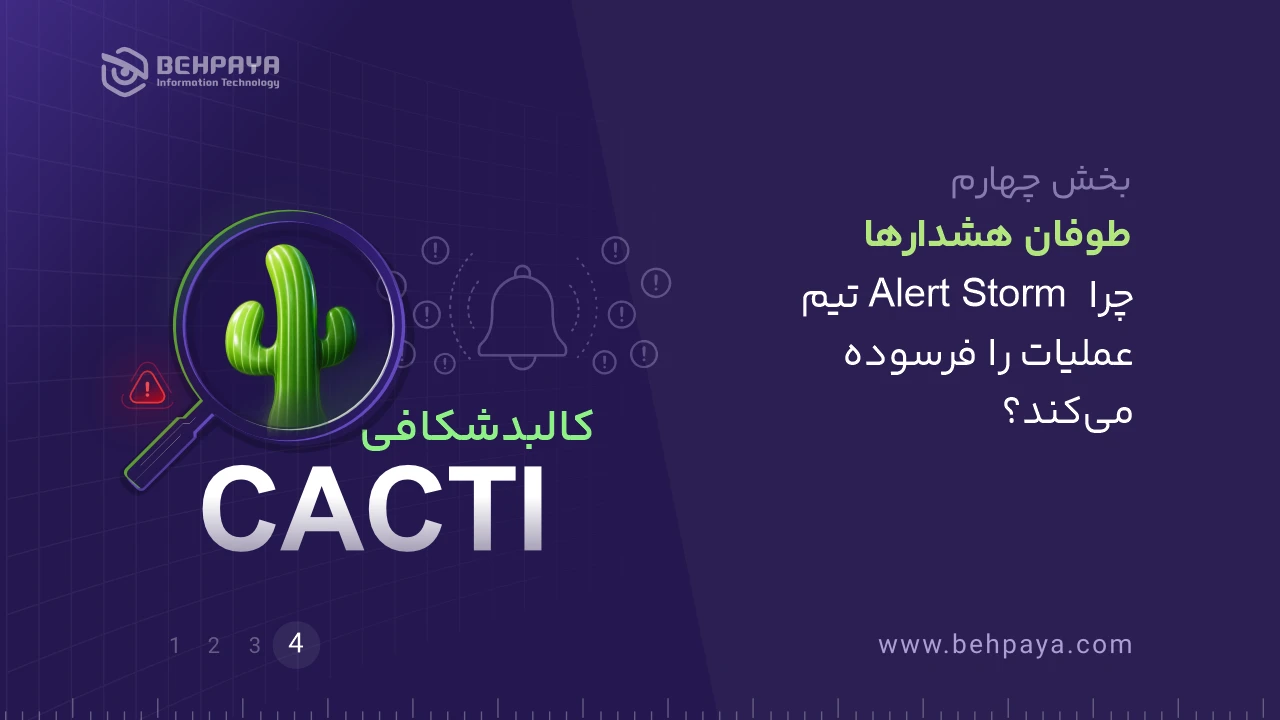 BEHPAYA
Information Technology

بخش چهارم
طوفان هشدارها
چرا Alert Storm تیم عملیات را فرسوده می‌کند؟

کالبدشکافی
CACTI

1 2 3 4

www.behpaya.com